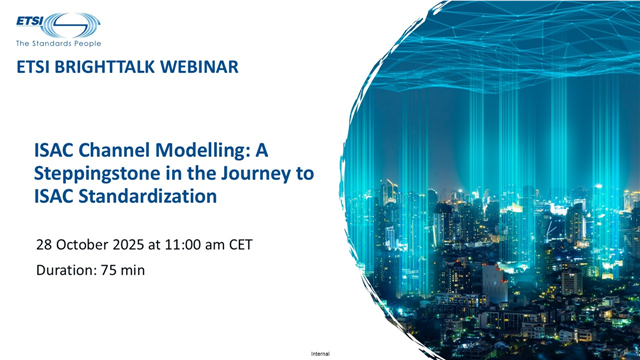 ETSI
The Standards People

ETSI BRIGHTTALK WEBINAR

ISAC Channel Modelling: A Steppingstone in the Journey to ISAC Standardization

28 October 2025 at 11:00 am CET

Duration: 75 min

Internal